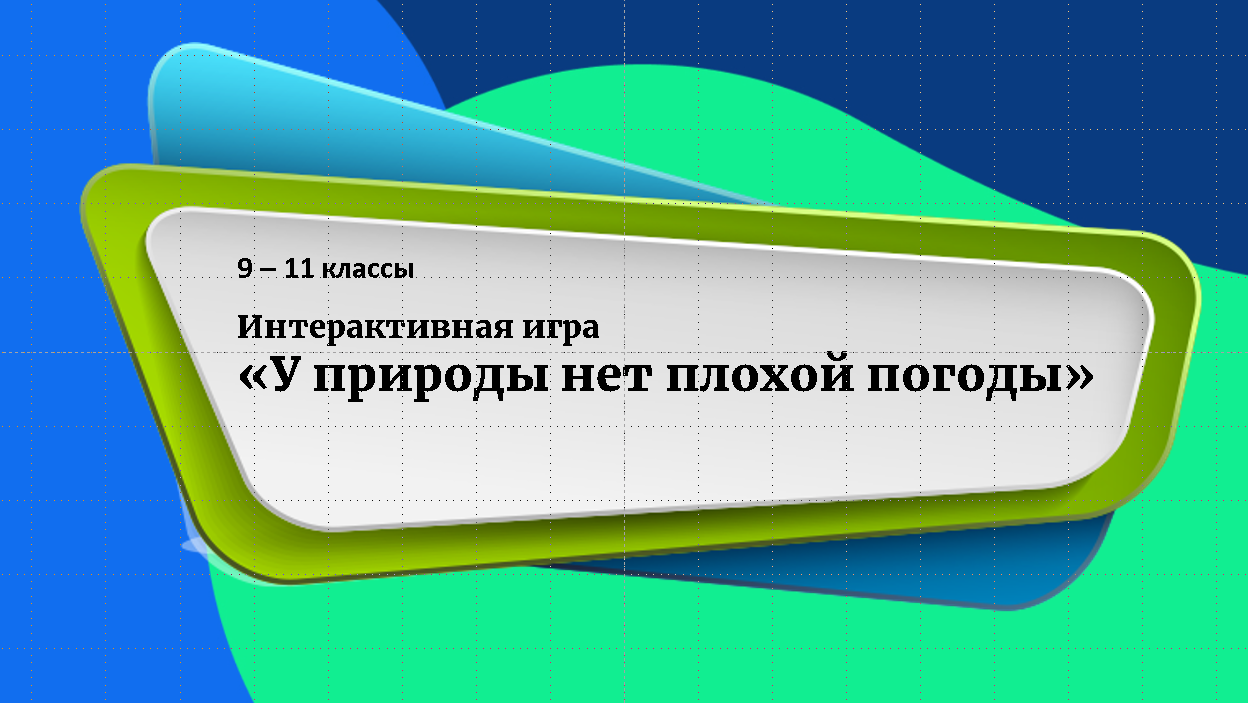 9 – 11 классы

Интерактивная игра
«У природы нет плохой погоды»